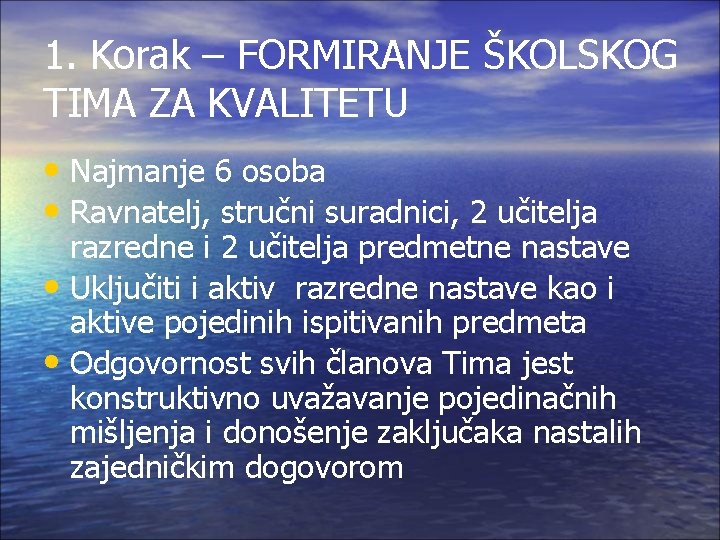 1. Korak – FORMIRANJE ŠKOLSKOG TIMA ZA KVALITETU

• Najmanje 6 osoba
• Ravnatelj, stručni suradnici, 2 učitelja razredne i 2 učitelja predmetne nastave
• Uključiti i aktiv razredne nastave kao i aktive pojedinih ispitivanih predmeta
• Odgovornost svih članova Tima jest konstruktivno uvažavanje pojedinačnih mišljenja i donošenje zaključaka nastalih zajedničkim dogovorom